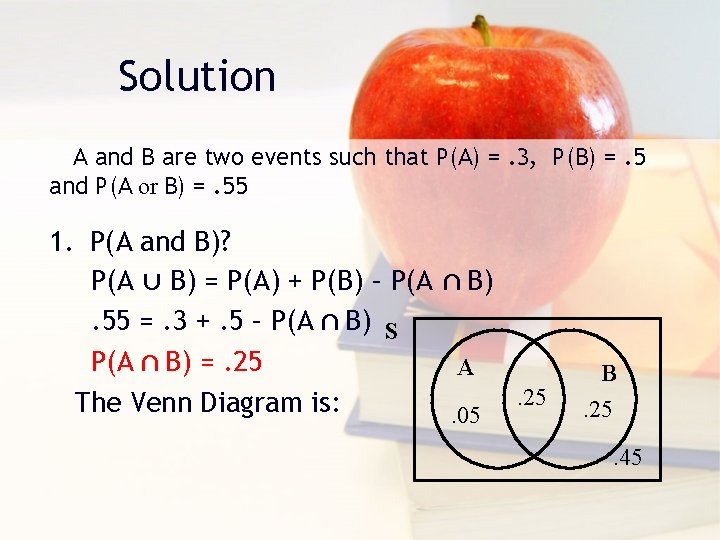 Solution

A and B are two events such that P(A) = .3, P(B) = .5 and P(A or B) = .55

1. P(A and B)?

$P(A \cup B) = P(A) + P(B) - P(A \cap B)$

$.55 = .3 + .5 - P(A \cap B)$

$P(A \cap B) = .25$

The Venn Diagram is:

S

A

B

.05

.25

.25

.45